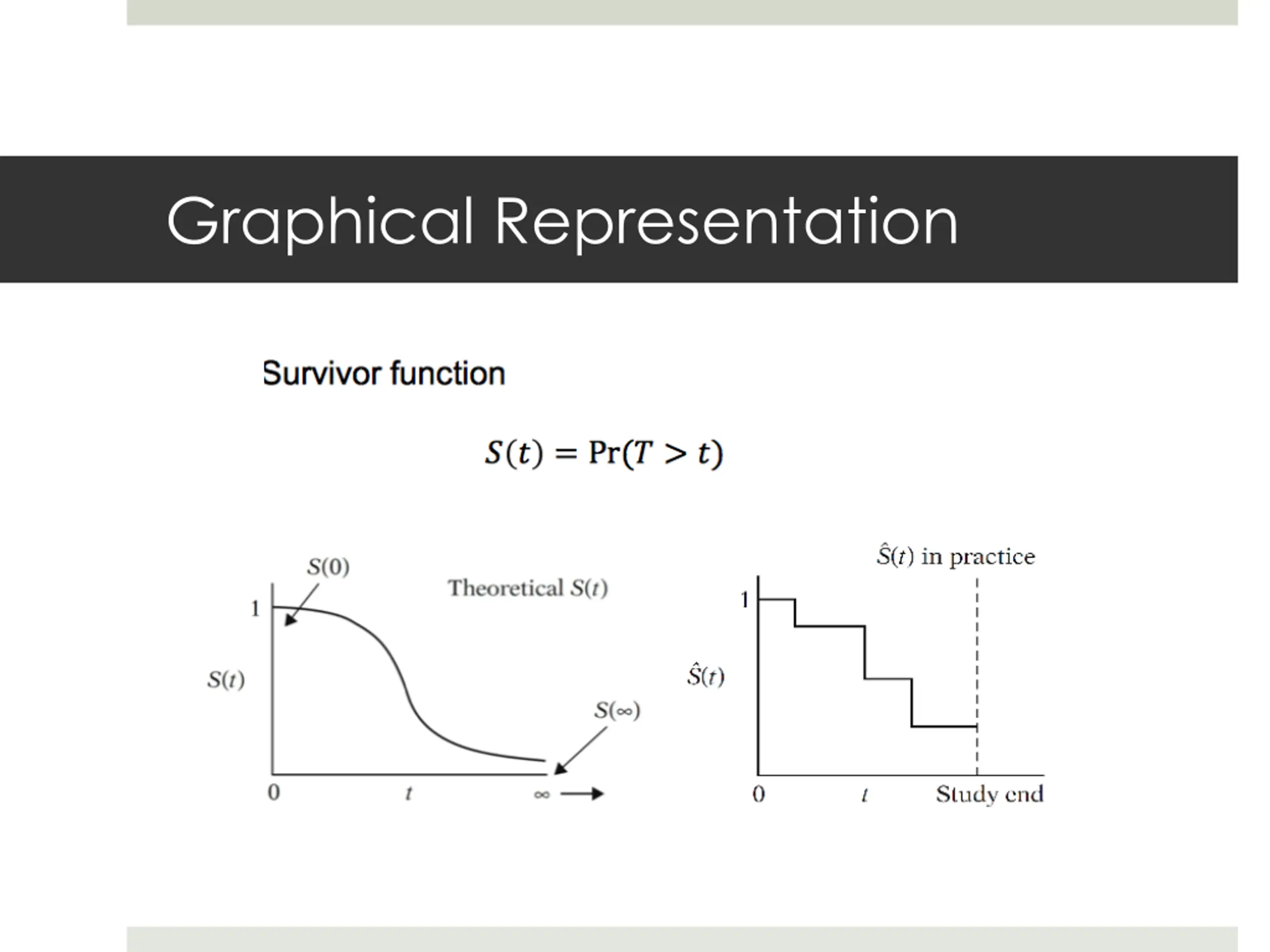 Graphical Representation

Survivor function

$S(t) = \Pr(T > t)$

$S(0)$

Theoretical $S(t)$

1

$S(t)$

$S(\infty)$

0

$t$

$\infty$

$\hat{S}(t)$ in practice

1

$\hat{S}(t)$

0

$t$

Study end